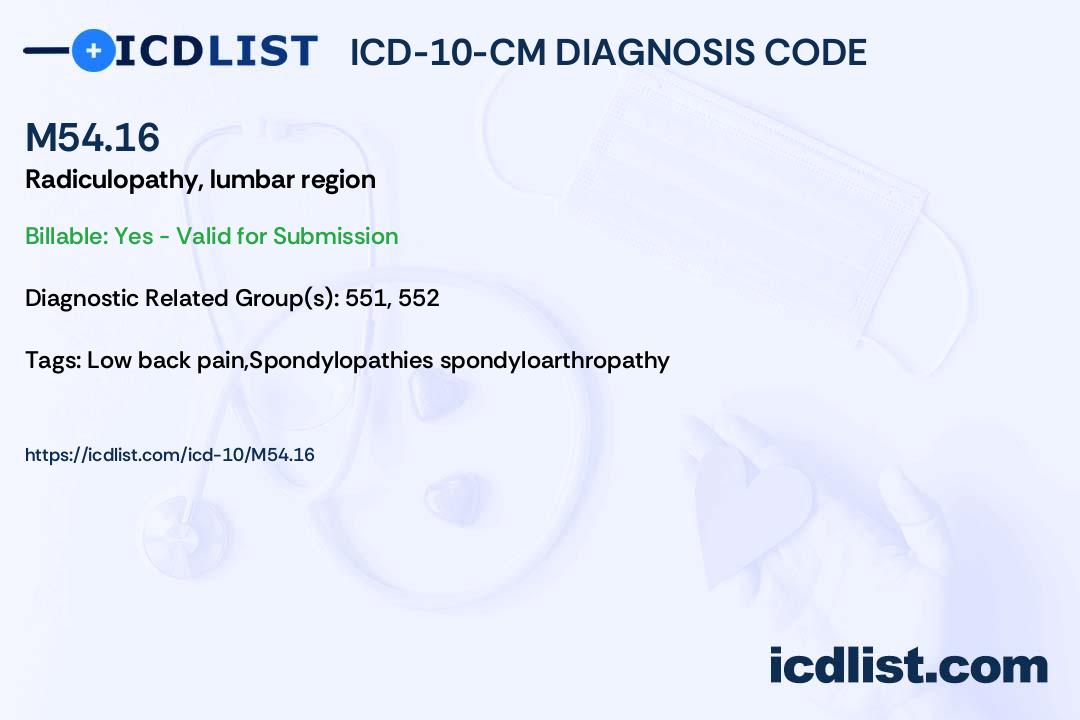 ICDLIST ICD-10-CM DIAGNOSIS CODE

M54.16
Radiculopathy, lumbar region

Billable: Yes - Valid for Submission

Diagnostic Related Group(s): 551, 552

Tags: Low back pain,Spondylopathies spondyloarthropathy

https://icdlist.com/icd-10/M54.16

icdlist.com